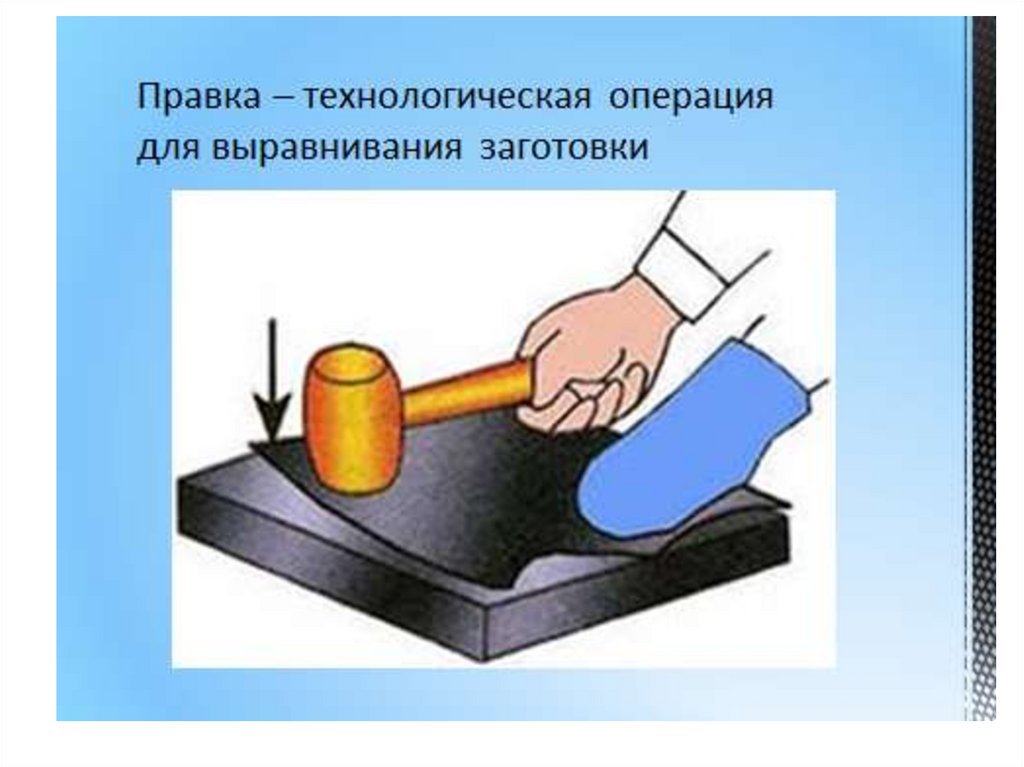 Правка – технологическая операция для выравнивания заготовки